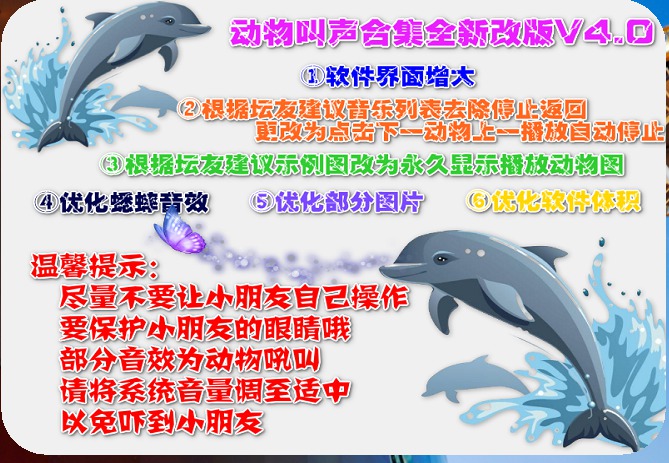 动物叫声合集全新改版V4.0

①软件界面增大

②根据坛友建议音乐列表去除停止返回
更改为点击下一动物上一播放自动停止

③根据坛友建议示例图改为永久显示播放动物图

④优化蟋蟀音效 ⑤优化部分图片 ⑥优化软件体积

温馨提示:
尽量不要让小朋友自己操作
要保护小朋友的眼睛哦
部分音效为动物吼叫
请将系统音量调至适中
以免吓到小朋友